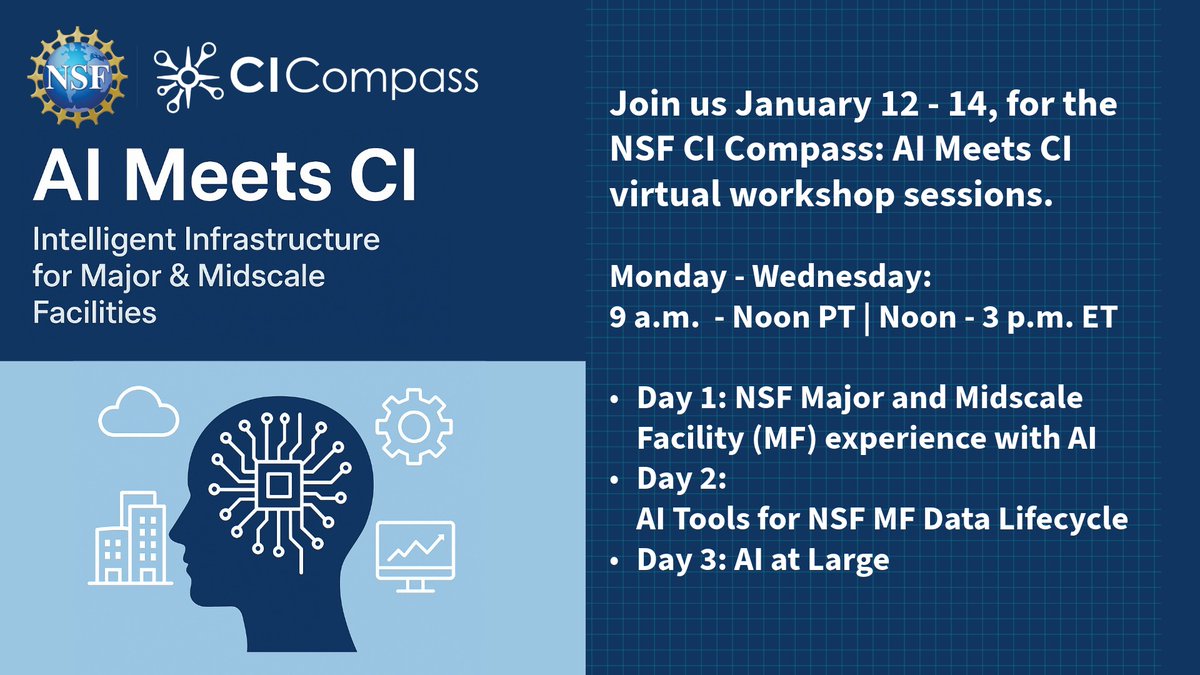 NSF

CICompass

AI Meets CI

Intelligent Infrastructure for Major & Midscale Facilities

Join us January 12 - 14, for the NSF CI Compass: AI Meets CI virtual workshop sessions.

Monday - Wednesday:
9 a.m. - Noon PT | Noon - 3 p.m. ET

• Day 1: NSF Major and Midscale Facility (MF) experience with AI
• Day 2: AI Tools for NSF MF Data Lifecycle
• Day 3: AI at Large